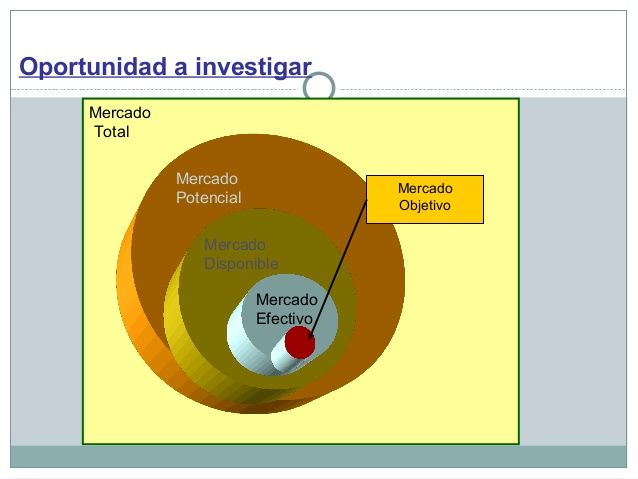 Oportunidad a investigar

Mercado Total

Mercado Potencial

Mercado Objetivo

Mercado Disponible

Mercado Efectivo